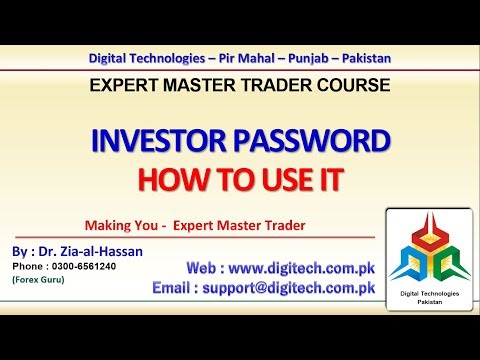 Digital Technologies – Pir Mahal – Punjab – Pakistan

EXPERT MASTER TRADER COURSE

INVESTOR PASSWORD
HOW TO USE IT

Making You - Expert Master Trader

By : Dr. Zia-al-Hassan
Phone : 0300-6561240
(Forex Guru)

Web : www.digitech.com.pk
Email : support@digitech.com.pk

Digital Technologies
Pakistan